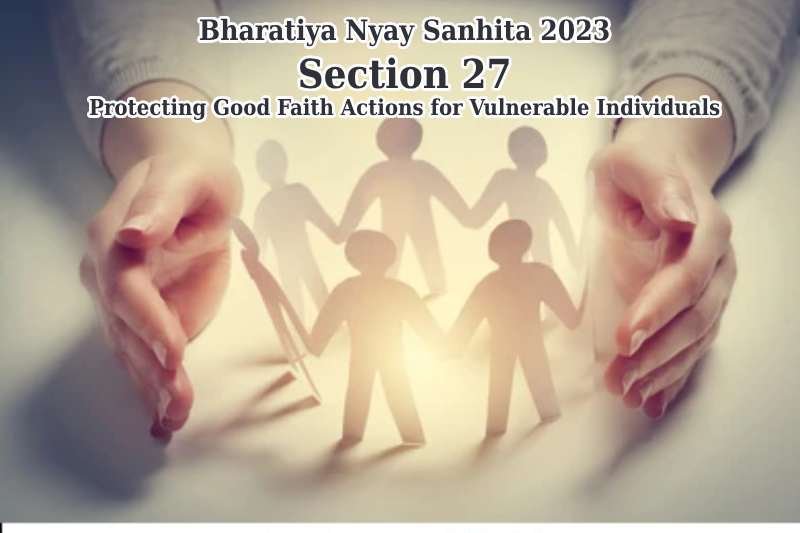 Bharatiya Nyay Sanhita 2023
Section 27
Protecting Good Faith Actions for Vulnerable Individuals